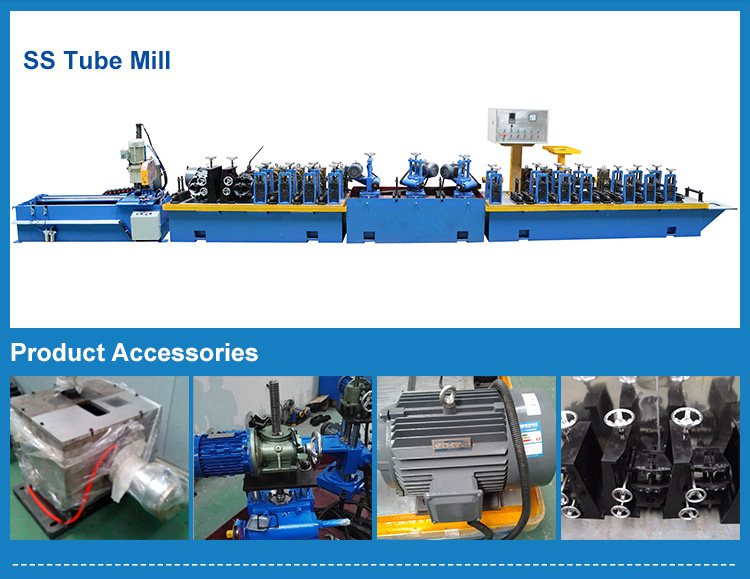 SS Tube Mill

Product Accessories